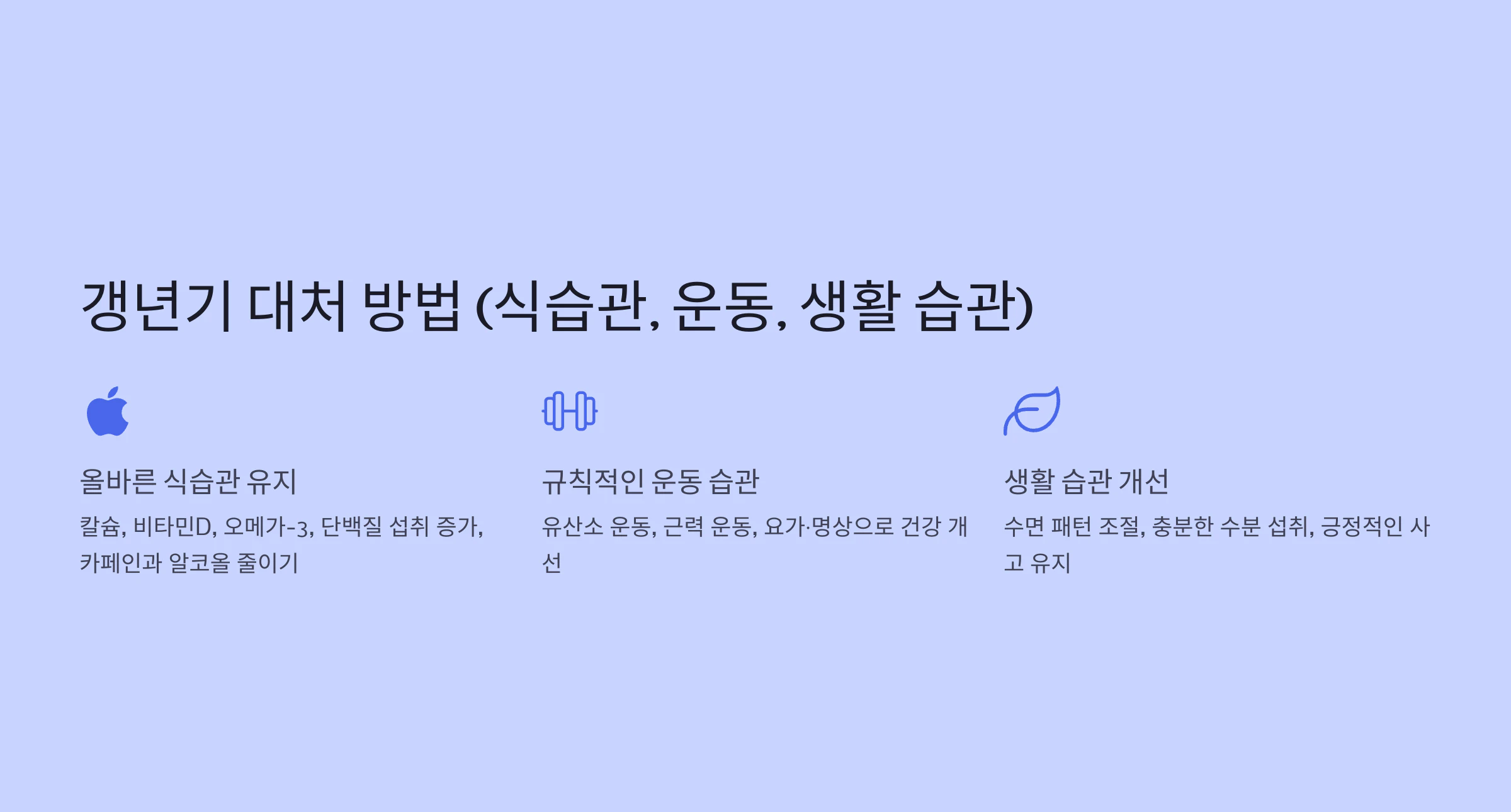 갱년기 대처 방법 (식습관, 운동, 생활 습관)

올바른 식습관 유지

칼슘, 비타민D, 오메가-3, 단백질 섭취 증가, 카페인과 알코올 줄이기

규칙적인 운동 습관

유산소 운동, 근력 운동, 요가·명상으로 건강 개선

생활 습관 개선

수면 패턴 조절, 충분한 수분 섭취, 긍정적인 사고 유지